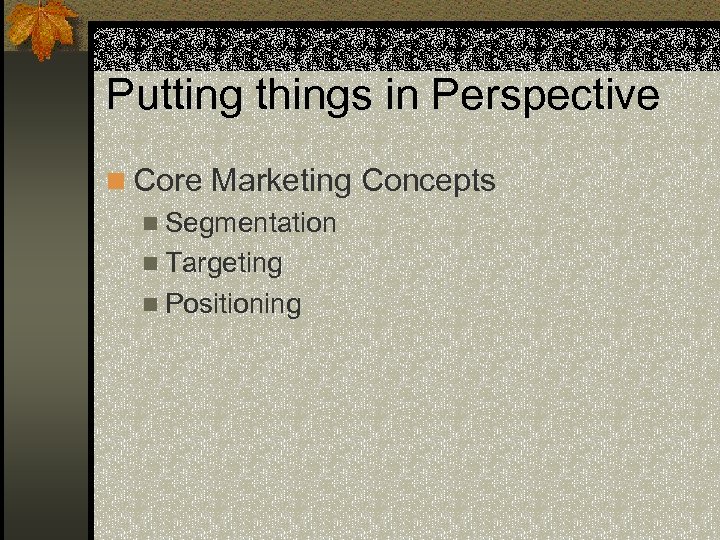 Putting things in Perspective

Core Marketing Concepts

Segmentation

Targeting

Positioning